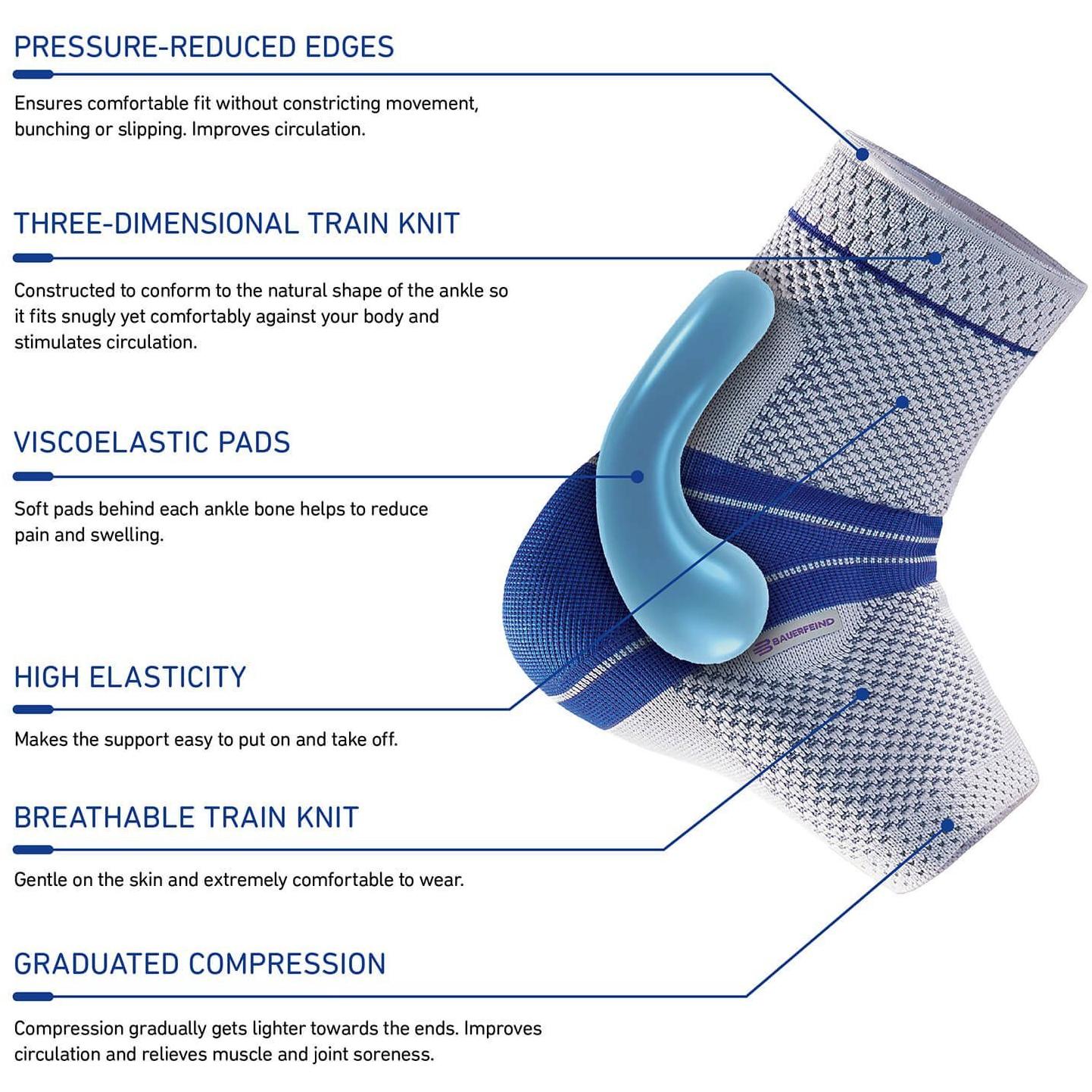 PRESSURE-REDUCED EDGES

Ensures comfortable fit without constricting movement, bunching or slipping. Improves circulation.

THREE-DIMENSIONAL TRAIN KNIT

Constructed to conform to the natural shape of the ankle so it fits snugly yet comfortably against your body and stimulates circulation.

VISCOELASTIC PADS

Soft pads behind each ankle bone helps to reduce pain and swelling.

HIGH ELASTICITY

Makes the support easy to put on and take off.

BREATHABLE TRAIN KNIT

Gentle on the skin and extremely comfortable to wear.

GRADUATED COMPRESSION

Compression gradually gets lighter towards the ends. Improves circulation and relieves muscle and joint soreness.

BAUERFEIND